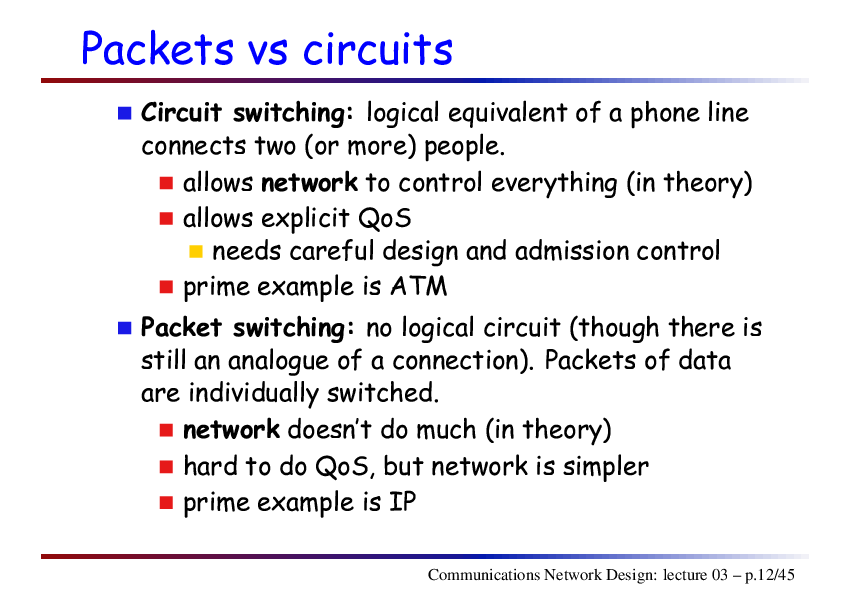 Packets vs circuits

Circuit switching: logical equivalent of a phone line connects two (or more) people.

allows network to control everything (in theory)

allows explicit QoS

needs careful design and admission control

prime example is ATM

Packet switching: no logical circuit (though there is still an analogue of a connection). Packets of data are individually switched.

network doesn't do much (in theory)

hard to do QoS, but network is simpler

prime example is IP

Communications Network Design: lecture 03 – p.12/45